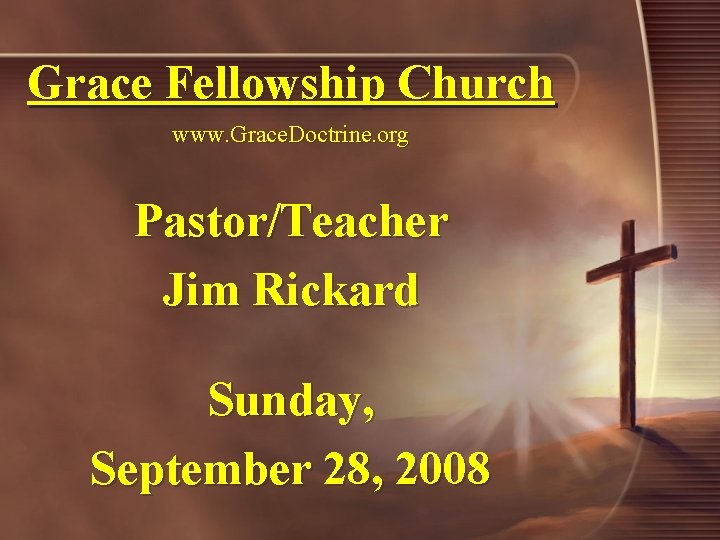 Grace Fellowship Church

www.GraceDoctrine.org

Pastor/Teacher
Jim Rickard

Sunday,
September 28, 2008